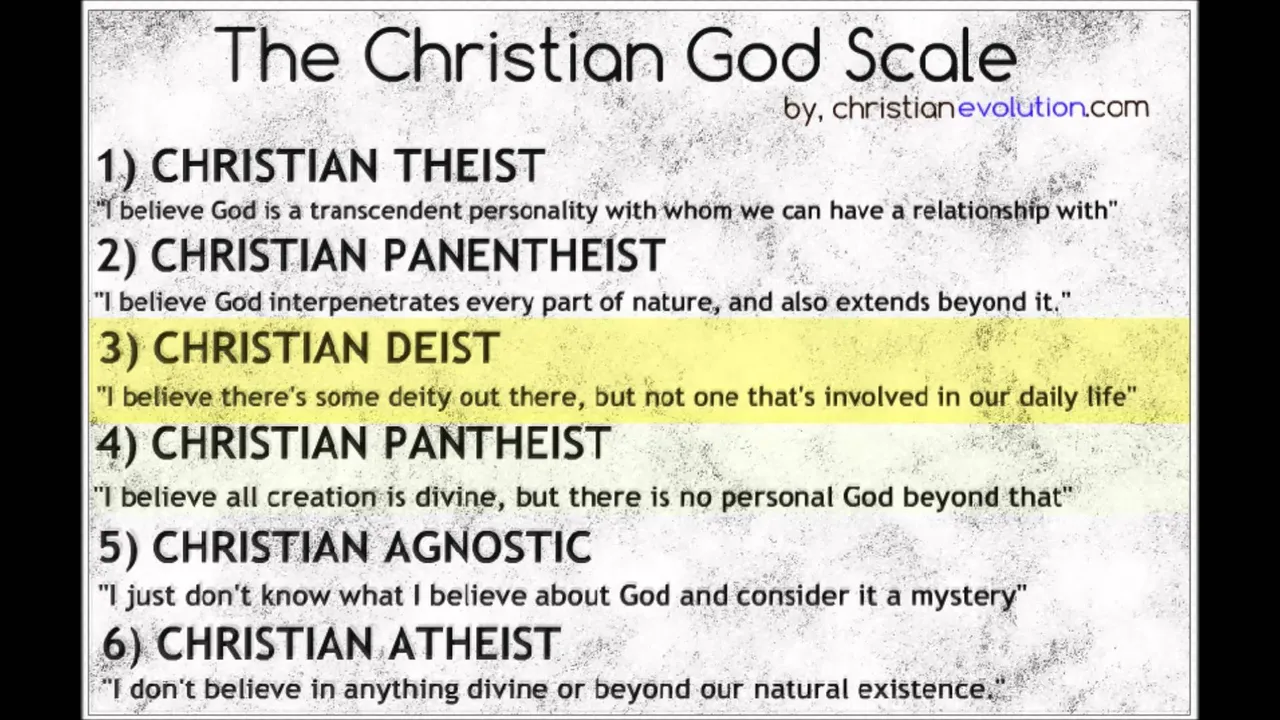 The Christian God Scale
by, christianevolution.com

1) CHRISTIAN THEIST
"I believe God is a transcendent personality with whom we can have a relationship with"

2) CHRISTIAN PANENTHEIST
"I believe God interpenetrates every part of nature, and also extends beyond it."

3) CHRISTIAN DEIST
"I believe there's some deity out there, but not one that's involved in our daily life"

4) CHRISTIAN PANTHEIST
"I believe all creation is divine, but there is no personal God beyond that"

5) CHRISTIAN AGNOSTIC
"I just don't know what I believe about God and consider it a mystery"

6) CHRISTIAN ATHEIST
"I don't believe in anything divine or beyond our natural existence."